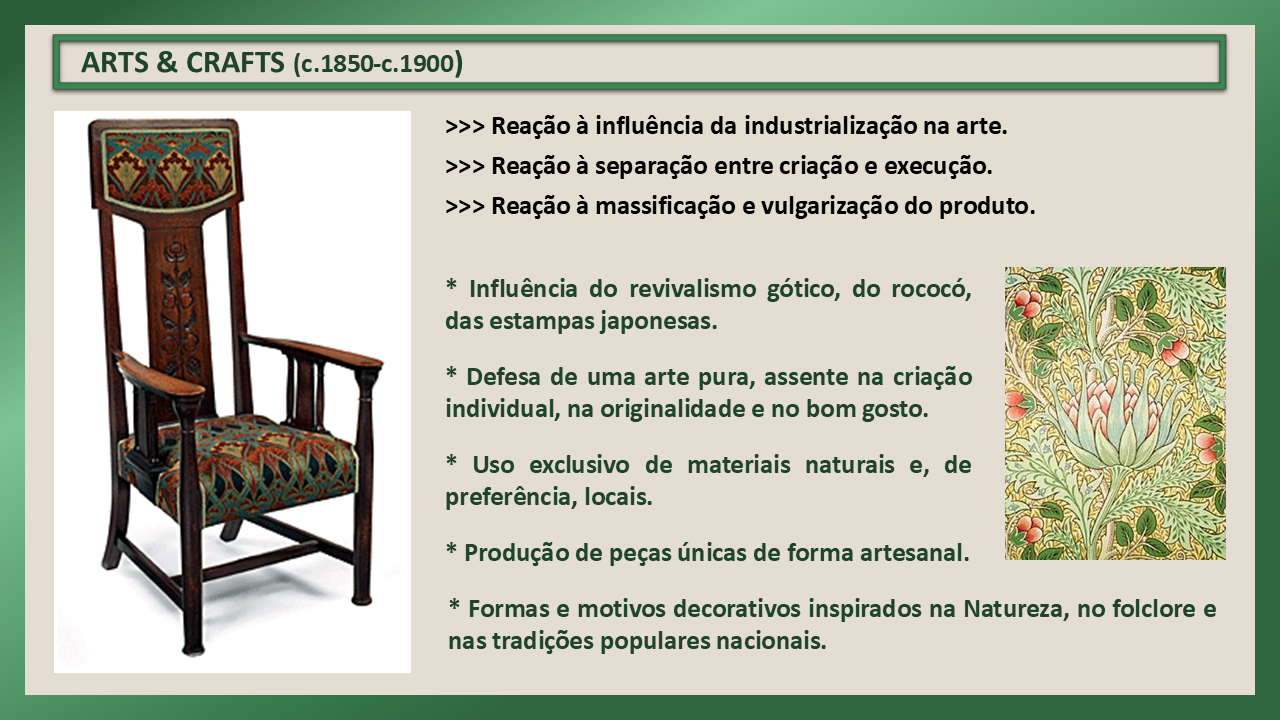 ARTS & CRAFTS (c.1850-c.1900)

>>> Reação à influência da industrialização na arte.

>>> Reação à separação entre criação e execução.

>>> Reação à massificação e vulgarização do produto.

* Influência do revivalismo gótico, do rococó, das estampas japonesas.

* Defesa de uma arte pura, assente na criação individual, na originalidade e no bom gosto.

* Uso exclusivo de materiais naturais e, de preferência, locais.

* Produção de peças únicas de forma artesanal.

* Formas e motivos decorativos inspirados na Natureza, no folclore e nas tradições populares nacionais.